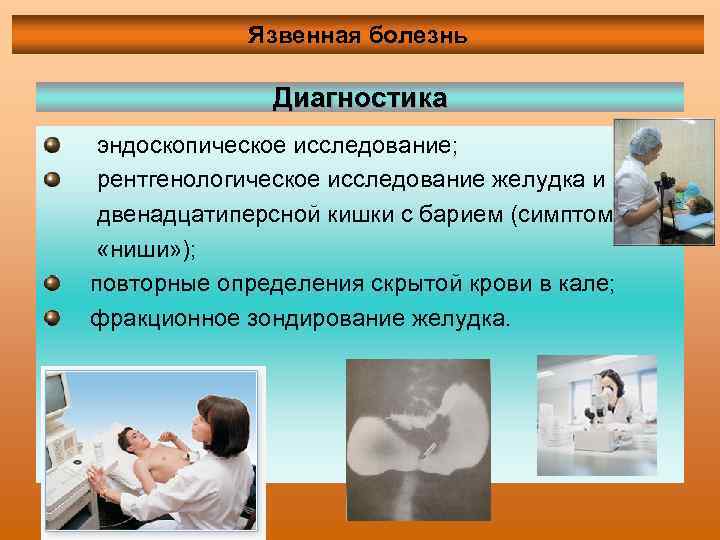 Язвенная болезнь

Диагностика

эндоскопическое исследование;

рентгенологическое исследование желудка и двенадцатиперсной кишки с барием (симптом «ниши»);

повторные определения скрытой крови в кале;

фракционное зондирование желудка.